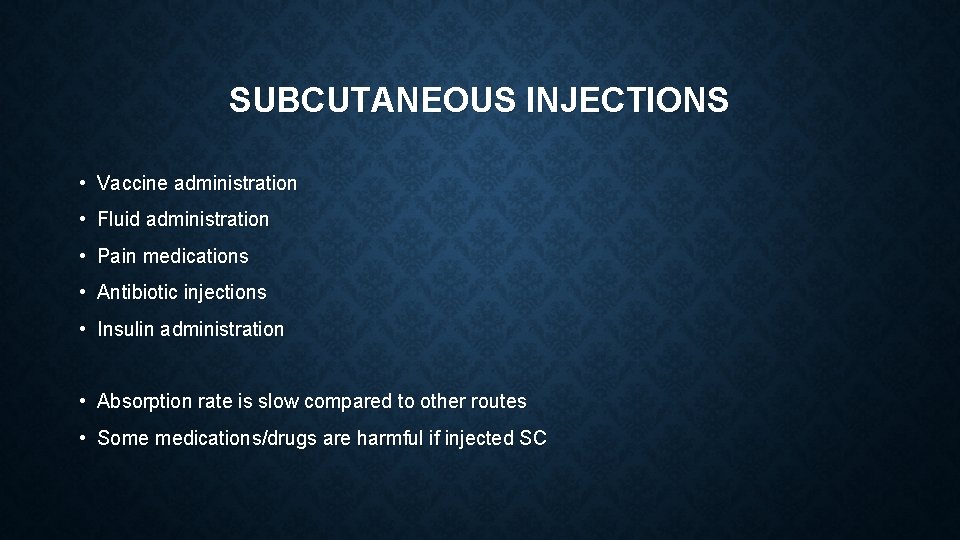 SUBCUTANEOUS INJECTIONS

• Vaccine administration
• Fluid administration
• Pain medications
• Antibiotic injections
• Insulin administration

• Absorption rate is slow compared to other routes
• Some medications/drugs are harmful if injected SC